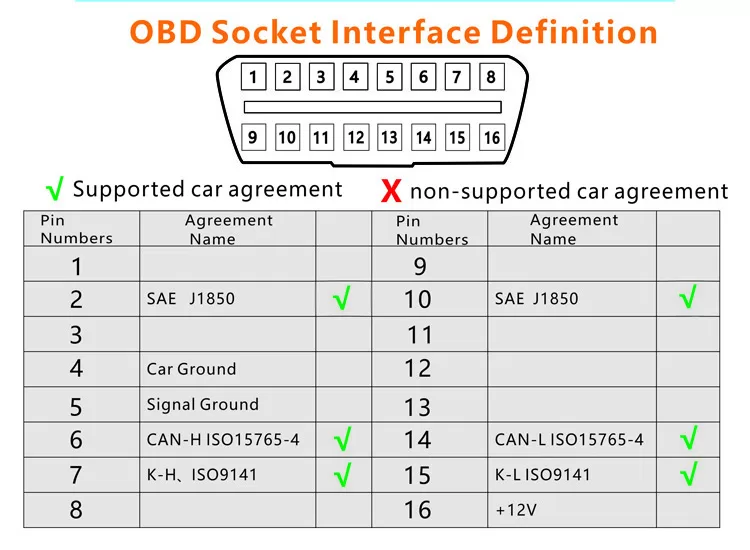 OBD Socket Interface Definition

1 2 3 4 5 6 7 8

9 10 11 12 13 14 15 16

√ Supported car agreement X non-supported car agreement

| Pin Numbers | Agreement Name | | Pin Numbers | Agreement Name | |
|---|---|---|---|---|---|
| 1 | | | 9 | | |
| 2 | SAE J1850 | √ | 10 | SAE J1850 | √ |
| 3 | | | 11 | | |
| 4 | Car Ground | | 12 | | |
| 5 | Signal Ground | | 13 | | |
| 6 | CAN-H ISO15765-4 | √ | 14 | CAN-L ISO15765-4 | √ |
| 7 | K-H、ISO9141 | √ | 15 | K-L ISO9141 | √ |
| 8 | | | 16 | +12V | |